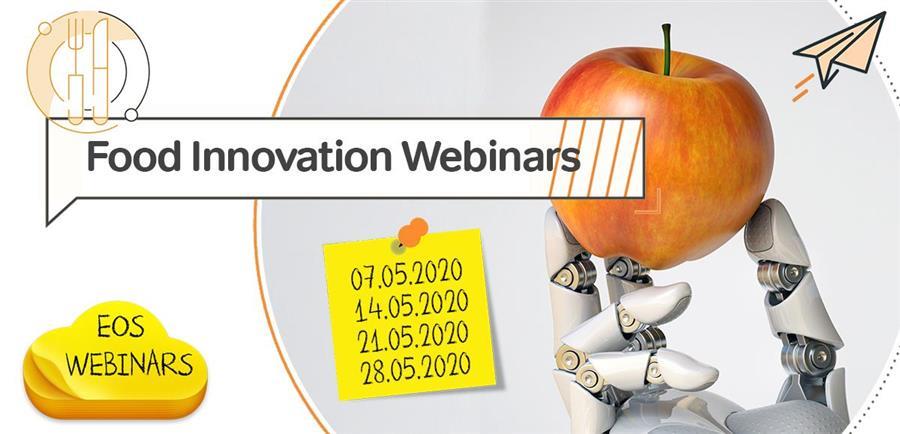 Food Innovation Webinars

07.05.2020
14.05.2020
21.05.2020
28.05.2020

EOS
WEBINARS